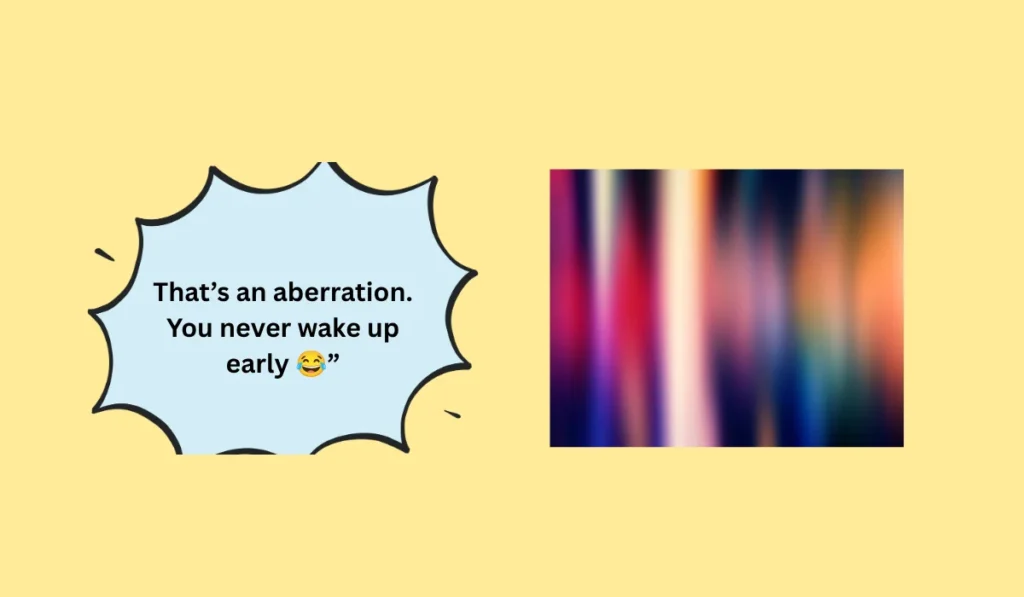 That’s an aberration. You never wake up early 😂”